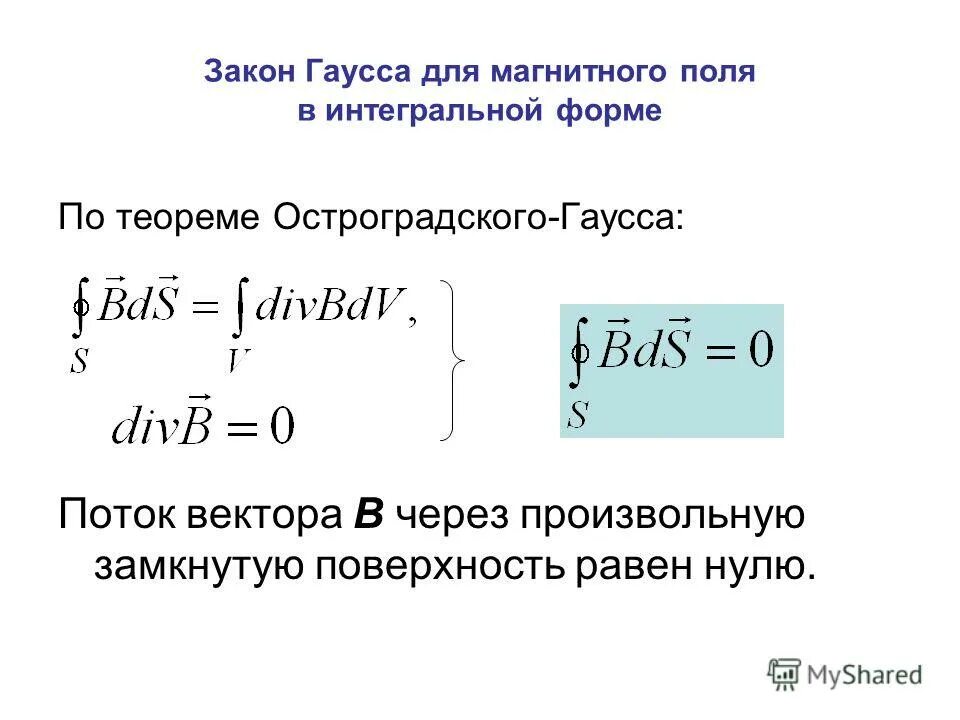 Закон Гаусса для магнитного поля в интегральной форме

По теореме Остроградского-Гаусса:

$\oint_S \vec{B}d\vec{S} = \int_V divBdV,$

$div\vec{B} = 0$

$\oint_S \vec{B}d\vec{S} = 0$

Поток вектора **B** через произвольную замкнутую поверхность равен нулю.

MyShared